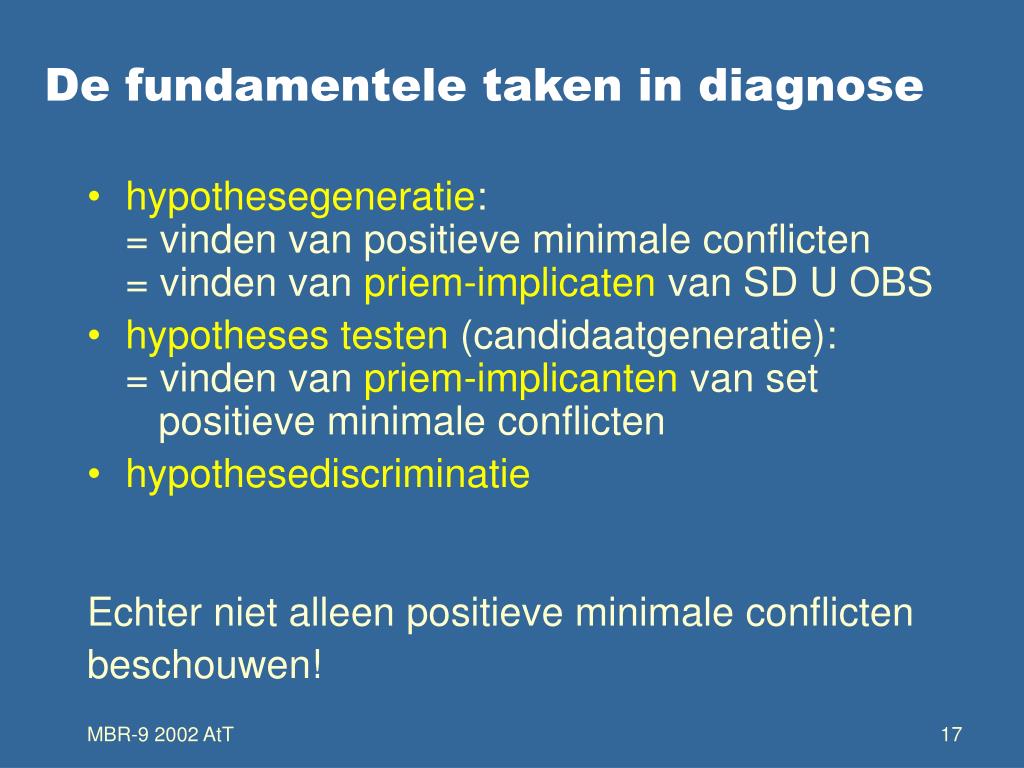 De fundamentele taken in diagnose

• hypothesegeneratie:
= vinden van positieve minimale conflicten
= vinden van priem-implicaten van SD U OBS
• hypotheses testen (candidaatgeneratie):
= vinden van priem-implicanten van set positieve minimale conflicten
• hypothesediscriminatie

Echter niet alleen positieve minimale conflicten beschouwen!

MBR-9 2002 AtT

17